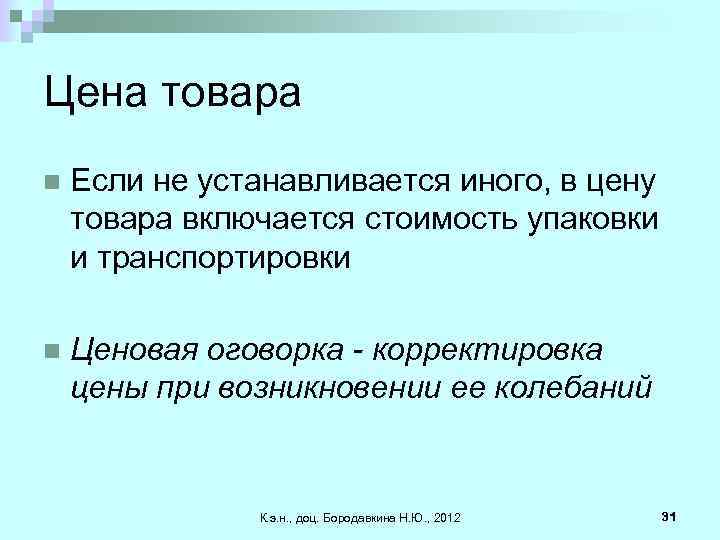 Цена товара

Если не устанавливается иного, в цену товара включается стоимость упаковки и транспортировки

Ценовая оговорка - корректировка цены при возникновении ее колебаний

К.э.н., доц. Бородавкина Н.Ю., 2012

31